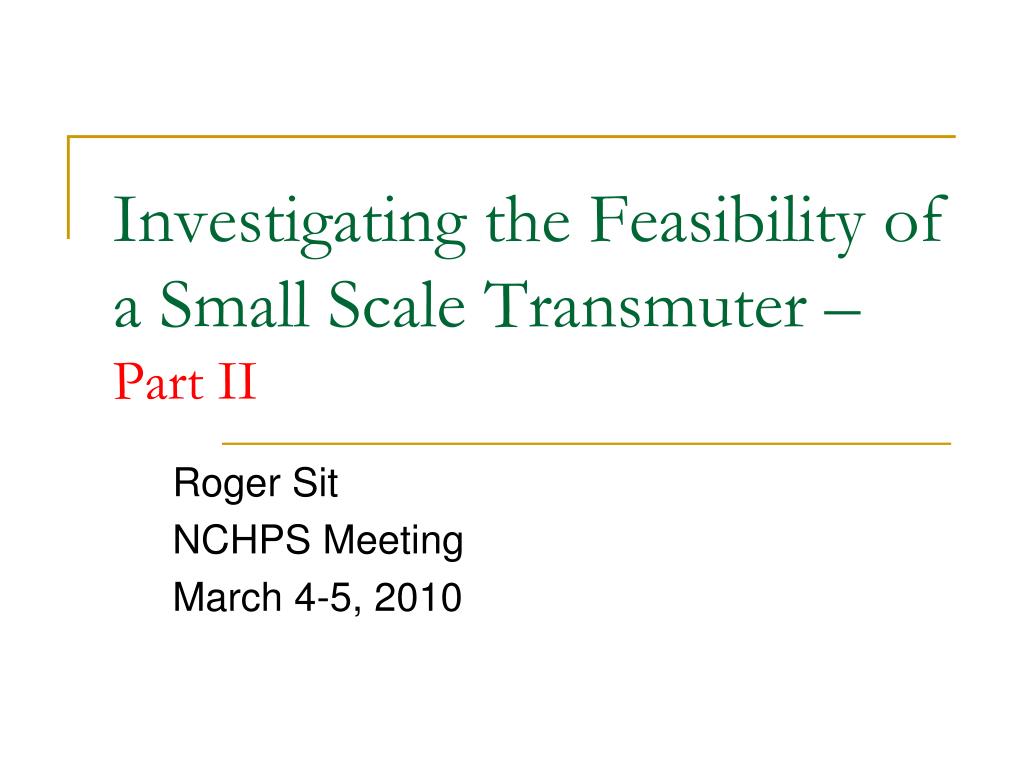 Investigating the Feasibility of a Small Scale Transmuter – Part II

Roger Sit
NCHPS Meeting
March 4-5, 2010